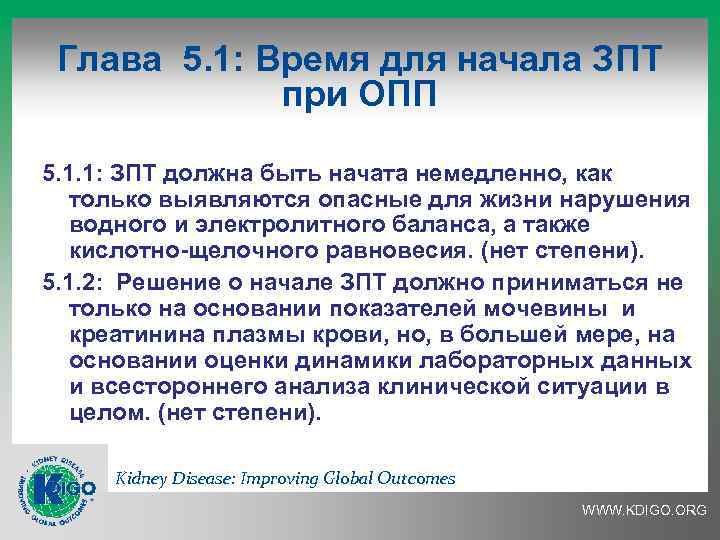 Глава 5.1: Время для начала ЗПТ при ОПП

5.1.1: ЗПТ должна быть начата немедленно, как только выявляются опасные для жизни нарушения водного и электролитного баланса, а также кислотно-щелочного равновесия. (нет степени).

5.1.2: Решение о начале ЗПТ должно приниматься не только на основании показателей мочевины и креатинина плазмы крови, но, в большей мере, на основании оценки динамики лабораторных данных и всестороннего анализа клинической ситуации в целом. (нет степени).

KIDNEY DISEASE IMPROVING GLOBAL OUTCOMES KDIGO

Kidney Disease: Improving Global Outcomes

WWW.KDIGO.ORG